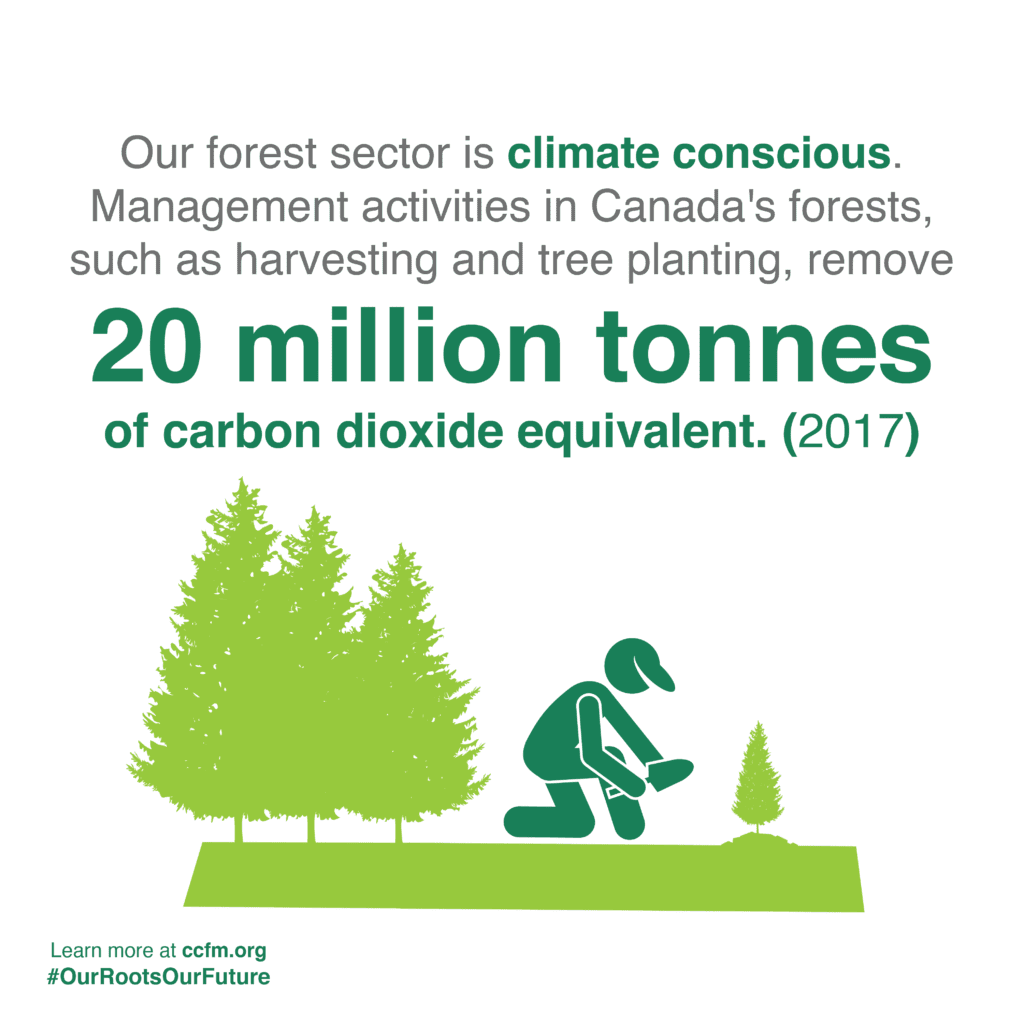 Our forest sector is climate conscious. Management activities in Canada's forests, such as harvesting and tree planting, remove

20 million tonnes

of carbon dioxide equivalent. (2017)

Learn more at ccfm.org
#OurRootsOurFuture